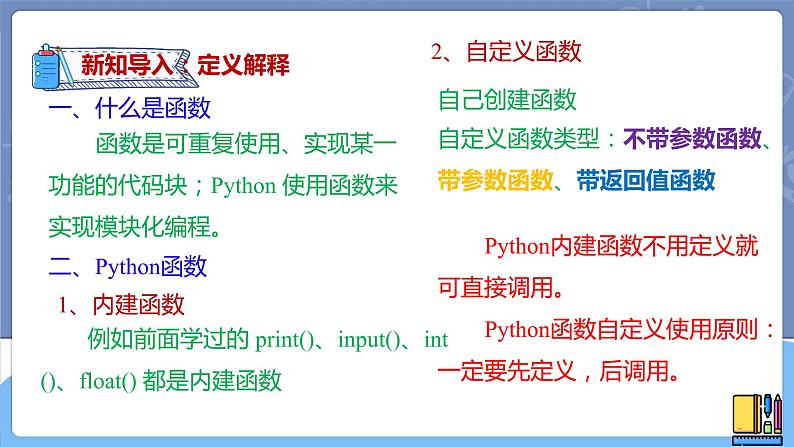 新知导入：定义解释

一、什么是函数

函数是可重复使用、实现某一功能的代码块；Python 使用函数来实现模块化编程。

二、Python函数

1、内建函数

例如前面学过的 print()、input()、int()、float() 都是内建函数

2、自定义函数

自己创建函数

自定义函数类型：不带参数函数、带参数函数、带返回值函数

Python内建函数不用定义就可直接调用。

Python函数自定义使用原则：一定要先定义，后调用。